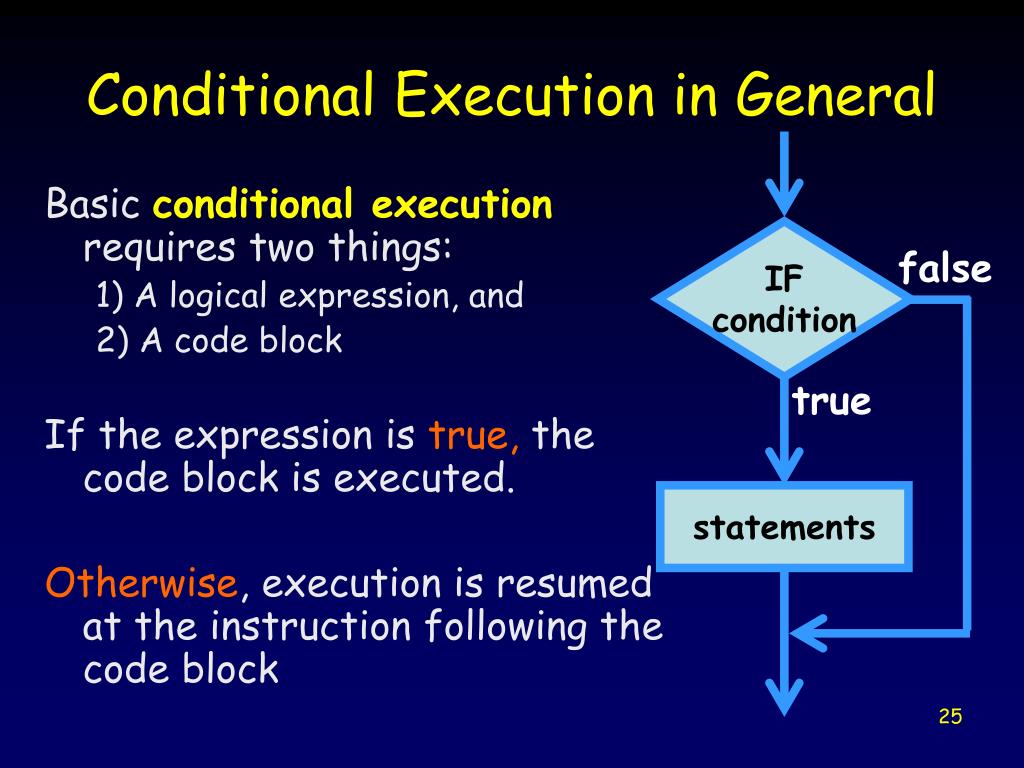 Conditional Execution in General

Basic conditional execution requires two things:
1) A logical expression, and
2) A code block

If the expression is true, the code block is executed.

Otherwise, execution is resumed at the instruction following the code block

IF condition

false

true

statements

25